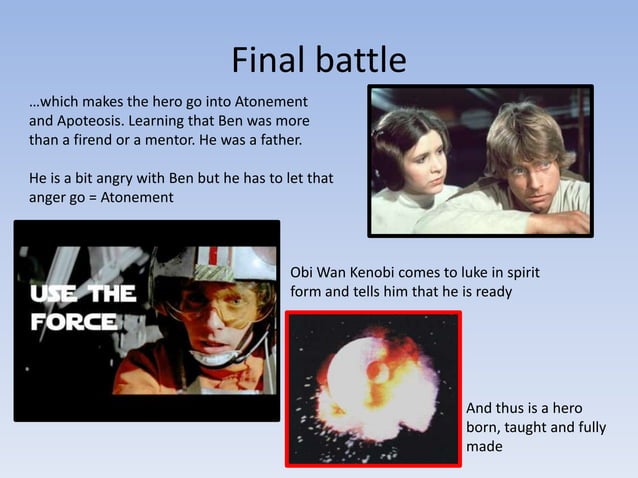 Final battle

…which makes the hero go into Atonement and Apoteosis. Learning that Ben was more than a firend or a mentor. He was a father.

He is a bit angry with Ben but he has to let that anger go = Atonement

USE THE FORCE

Obi Wan Kenobi comes to luke in spirit form and tells him that he is ready

And thus is a hero born, taught and fully made